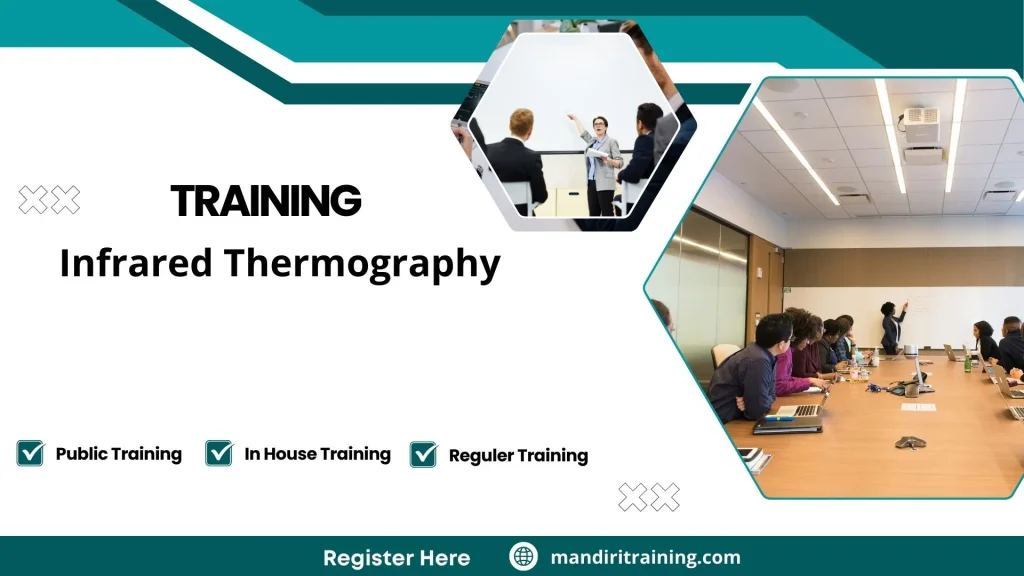 TRAINING
Infrared Thermography

Public Training In House Training Reguler Training

Register Here mandiritraining.com